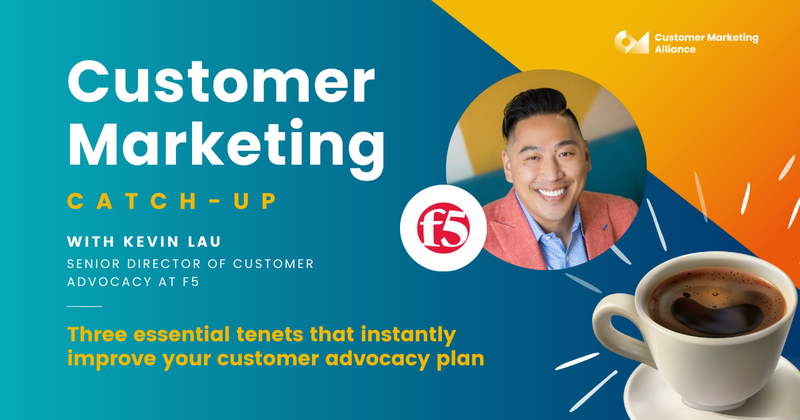 Customer Marketing Alliance

Customer Marketing

CATCH-UP

WITH KEVIN LAU

SENIOR DIRECTOR OF CUSTOMER ADVOCACY AT F5

f5

Three essential tenets that instantly improve your customer advocacy plan